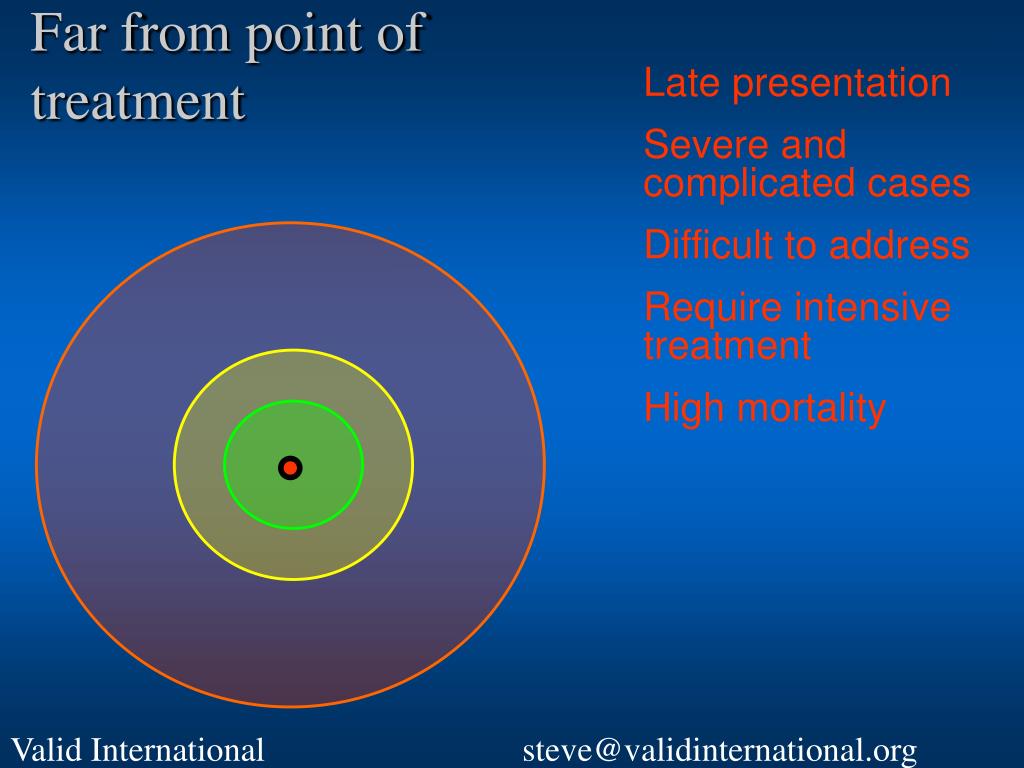 Far from point of treatment

Late presentation

Severe and complicated cases

Difficult to address

Require intensive treatment

High mortality

Valid International

steve@validinternational.org